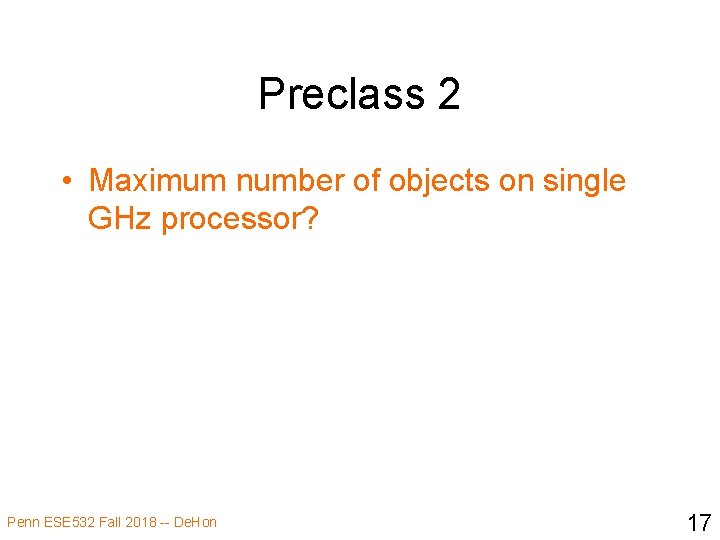 Preclass 2

• Maximum number of objects on single GHz processor?

Penn ESE532 Fall 2018 -- DeHon

17